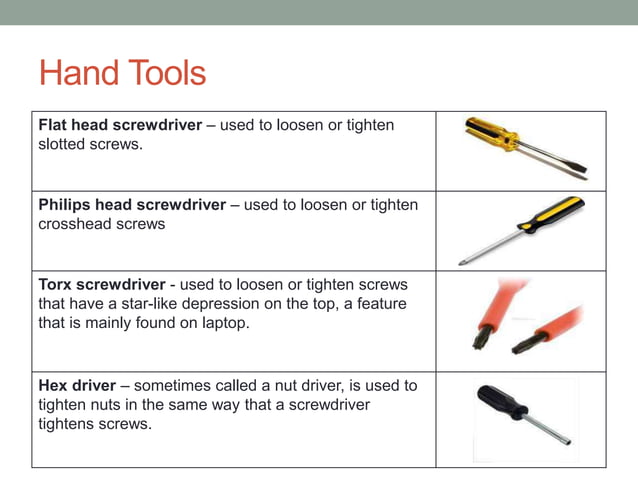 Hand Tools

| | |
|---|---|
| **Flat head screwdriver** – used to loosen or tighten slotted screws. | |
| **Philips head screwdriver** – used to loosen or tighten crosshead screws | |
| **Torx screwdriver** - used to loosen or tighten screws that have a star-like depression on the top, a feature that is mainly found on laptop. | |
| **Hex driver** – sometimes called a nut driver, is used to tighten nuts in the same way that a screwdriver tightens screws. | |